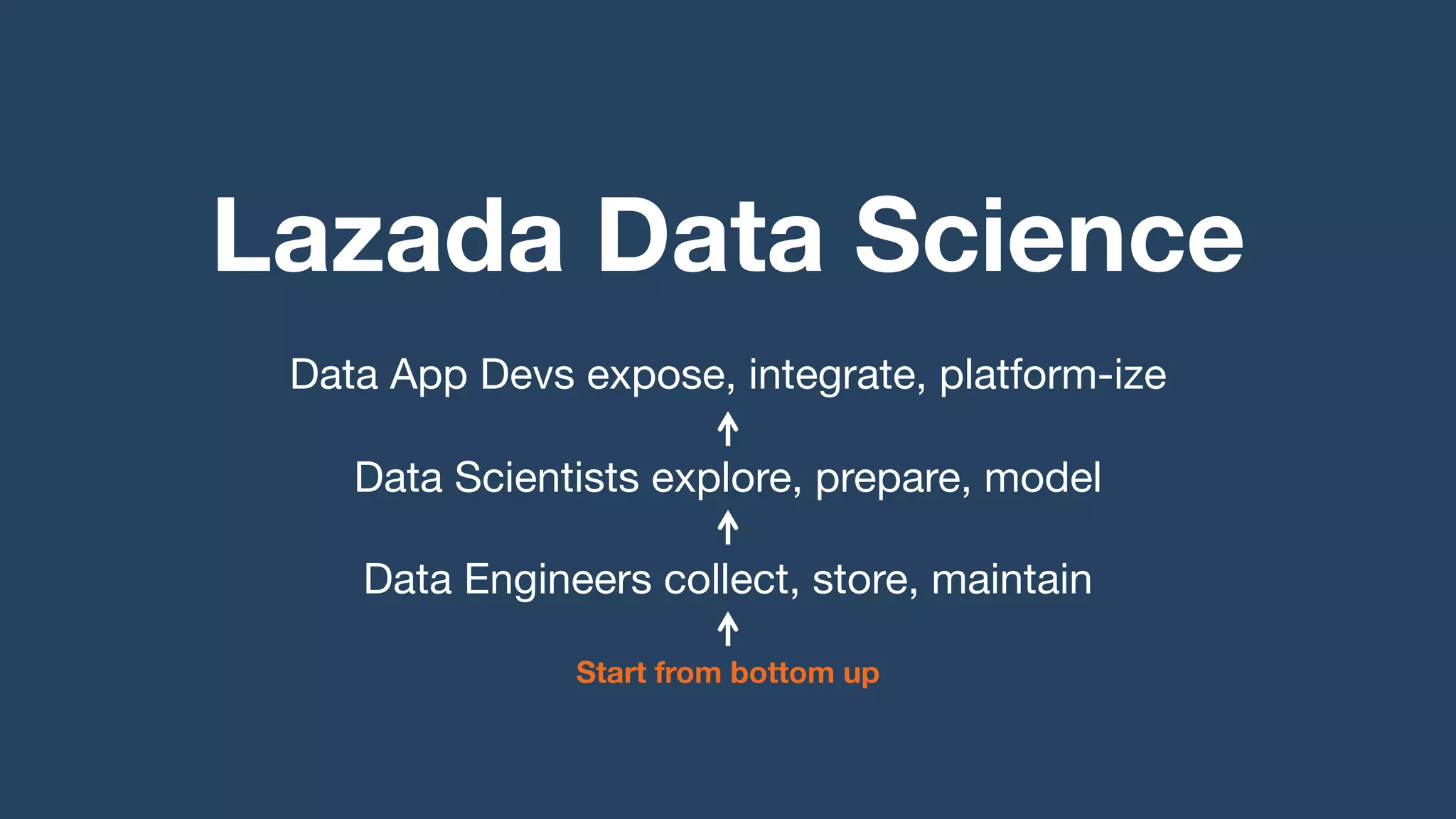 Lazada Data Science

Data App Devs expose, integrate, platform-ize

↑

Data Scientists explore, prepare, model

↑

Data Engineers collect, store, maintain

↑

Start from bottom up